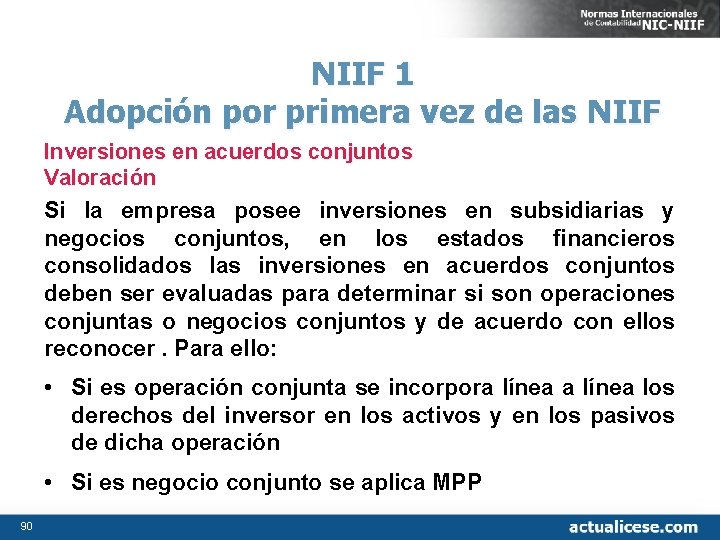 Normas Internacionales de Contabilidad NIC-NIIF

NIIF 1
Adopción por primera vez de las NIIF

Inversiones en acuerdos conjuntos
Valoración

Si la empresa posee inversiones en subsidiarias y negocios conjuntos, en los estados financieros consolidados las inversiones en acuerdos conjuntos deben ser evaluadas para determinar si son operaciones conjuntas o negocios conjuntos y de acuerdo con ellos reconocer . Para ello:

• Si es operación conjunta se incorpora línea a línea los derechos del inversor en los activos y en los pasivos de dicha operación

• Si es negocio conjunto se aplica MPP

90

actualicese.com